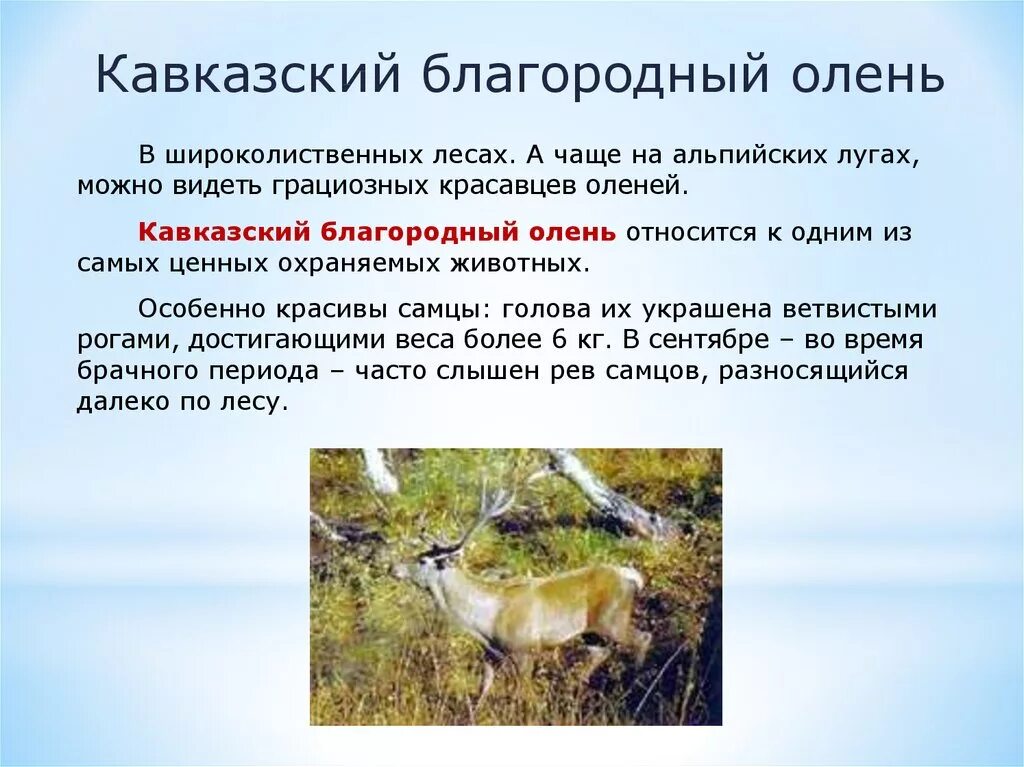 Кавказский благородный олень

В широколиственных лесах. А чаще на альпийских лугах, можно видеть грациозных красавцев оленей.

Кавказский благородный олень относится к одним из самых ценных охраняемых животных.

Особенно красивы самцы: голова их украшена ветвистыми рогами, достигающими веса более 6 кг. В сентябре – во время брачного периода – часто слышен рев самцов, разносящийся далеко по лесу.